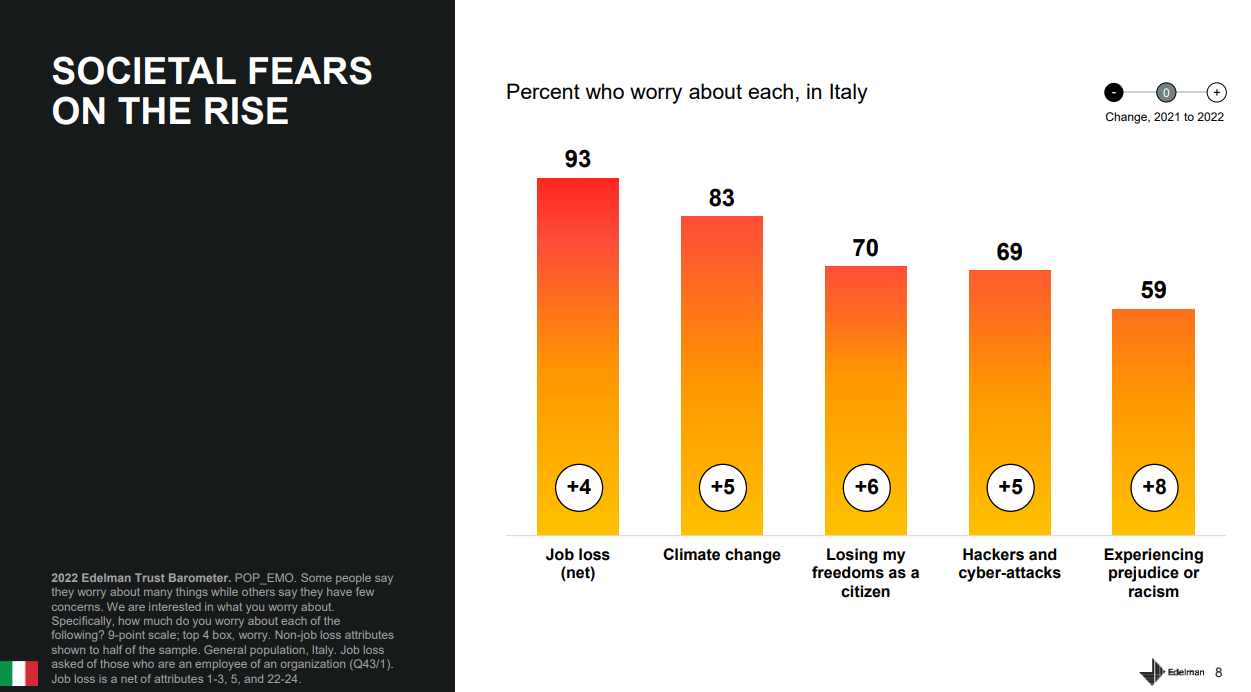 SOCIETAL FEARS ON THE RISE

Percent who worry about each, in Italy

- 0 +
Change, 2021 to 2022

93
83
70
69
59

+4
+5
+6
+5
+8

Job loss (net)
Climate change
Losing my freedoms as a citizen
Hackers and cyber-attacks
Experiencing prejudice or racism

2022 Edelman Trust Barometer. POP_EMO. Some people say they worry about many things while others say they have few concerns. We are interested in what you worry about. Specifically, how much do you worry about each of the following? 9-point scale; top 4 box, worry. Non-job loss attributes shown to half of the sample. General population, Italy. Job loss asked of those who are an employee of an organization (Q43/1). Job loss is a net of attributes 1-3, 5, and 22-24.

Edelman 8